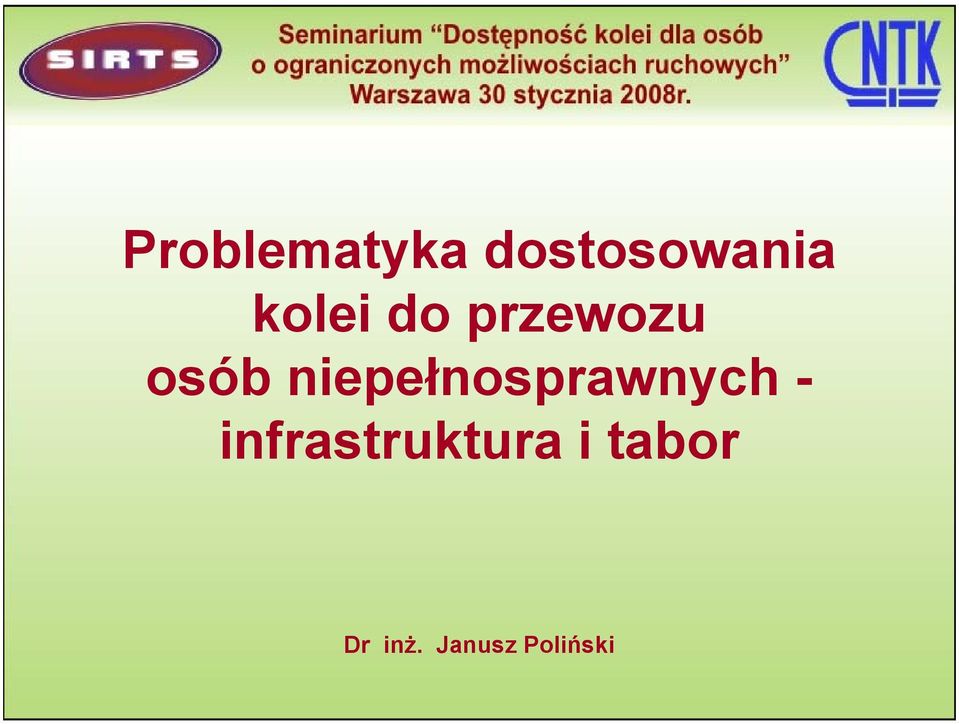 SIRTS

Seminarium “Dostępność kolei dla osób o ograniczonych możliwościach ruchowych” Warszawa 30 stycznia 2008r.

CNTK

Problematyka dostosowania kolei do przewozu osób niepełnosprawnych - infrastruktura i tabor

Dr inż. Janusz Poliński